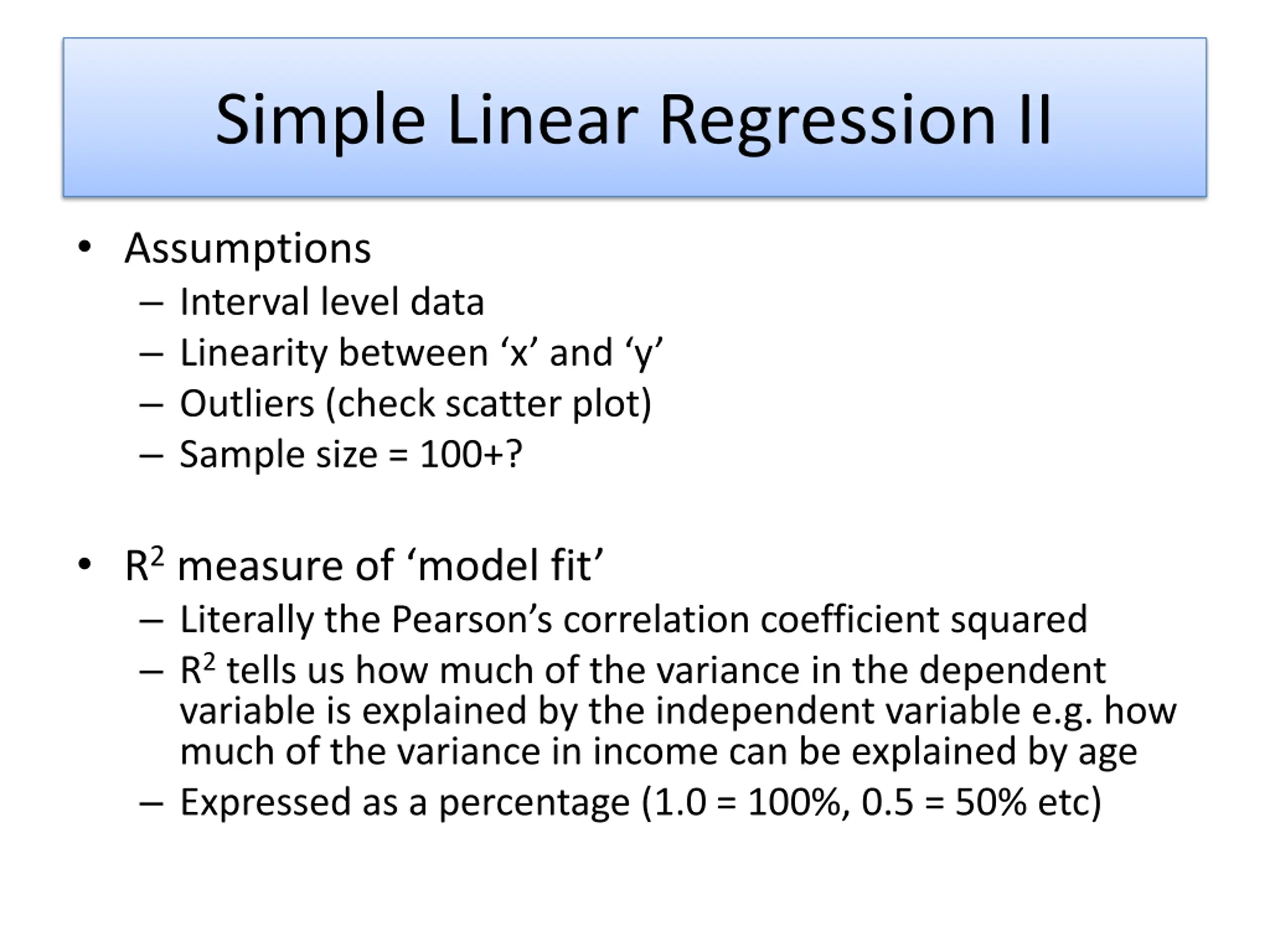 Simple Linear Regression II

• Assumptions
– Interval level data
– Linearity between ‘x’ and ‘y’
– Outliers (check scatter plot)
– Sample size = 100+?

• $R^2$ measure of ‘model fit’
– Literally the Pearson’s correlation coefficient squared
– $R^2$ tells us how much of the variance in the dependent variable is explained by the independent variable e.g. how much of the variance in income can be explained by age
– Expressed as a percentage (1.0 = 100%, 0.5 = 50% etc)